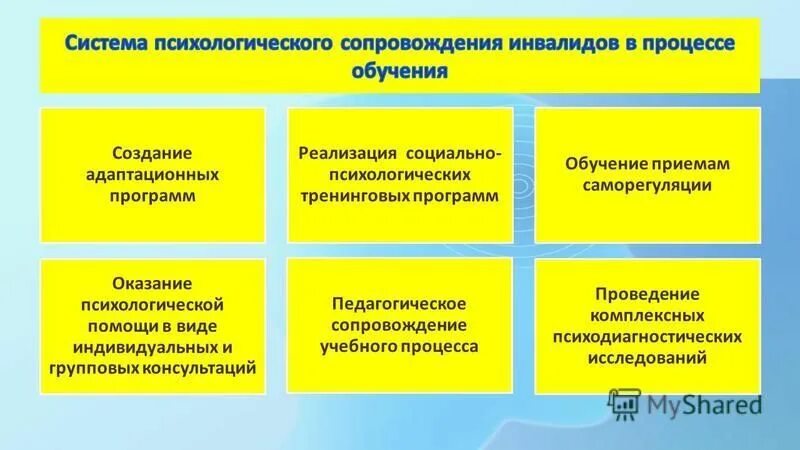 Система психологического сопровождения инвалидов в процессе обучения

Создание адаптационных программ

Реализация социально-психологических тренинговых программ

Обучение приемам саморегуляции

Оказание психологической помощи в виде индивидуальных и групповых консультаций

Педагогическое сопровождение учебного процесса

Проведение комплексных психодиагностических исследований

MyShared